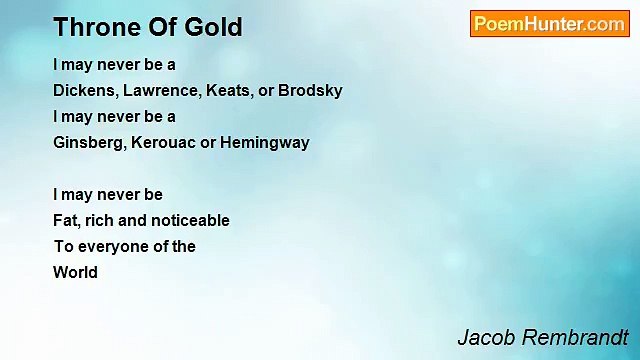 Throne Of Gold

PoemHunter.com

I may never be a
Dickens, Lawrence, Keats, or Brodsky
I may never be a
Ginsberg, Kerouac or Hemingway

I may never be
Fat, rich and noticeable
To everyone of the
World

Jacob Rembrandt